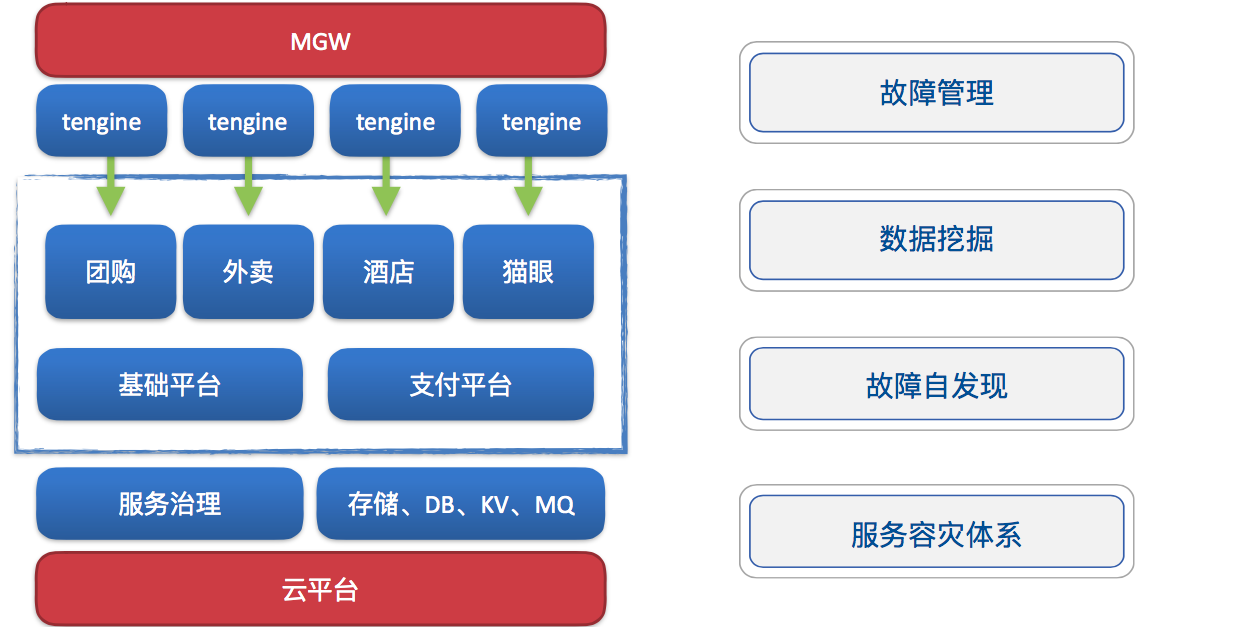 MGW

tengine tengine tengine tengine

团购 外卖 酒店 猫眼

基础平台 支付平台

服务治理 存储、DB、KV、MQ

云平台

故障管理

数据挖掘

故障自发现

服务容灾体系